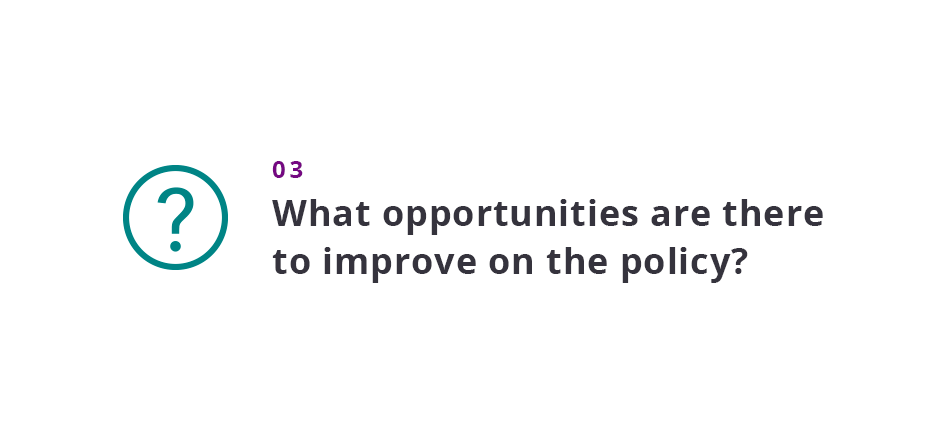 ?

03

What opportunities are there to improve on the policy?